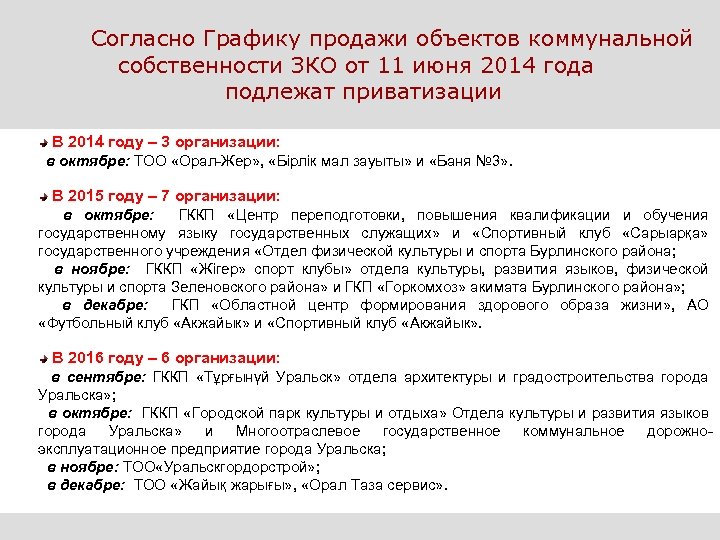 Согласно Графику продажи объектов коммунальной собственности ЗКО от 11 июня 2014 года подлежат приватизации

В 2014 году – 3 организации:
в октябре: ТОО «Орал-Жер», «Бірлік мал зауыты» и «Баня №3».

В 2015 году – 7 организации:
в октябре: ГККП «Центр переподготовки, повышения квалификации и обучения государственному языку государственных служащих» и «Спортивный клуб «Сарыарқа» государственного учреждения «Отдел физической культуры и спорта Бурлинского района;
в ноябре: ГККП «Жігер» спорт клубы» отдела культуры, развития языков, физической культуры и спорта Зеленовского района» и ГКП «Горкомхоз» акимата Бурлинского района»;
в декабре: ГКП «Областной центр формирования здорового образа жизни», АО «Футбольный клуб «Акжайык» и «Спортивный клуб «Акжайык».

В 2016 году – 6 организации:
в сентябре: ГККП «Тұрғынүй Уральск» отдела архитектуры и градостроительства города Уральска»;
в октябре: ГККП «Городской парк культуры и отдыха» Отдела культуры и развития языков города Уральска» и Многоотраслевое государственное коммунальное дорожно-эксплуатационное предприятие города Уральска;
в ноябре: ТОО«Уральскгордорстрой»;
в декабре: ТОО «Жайық жарығы», «Орал Таза сервис».